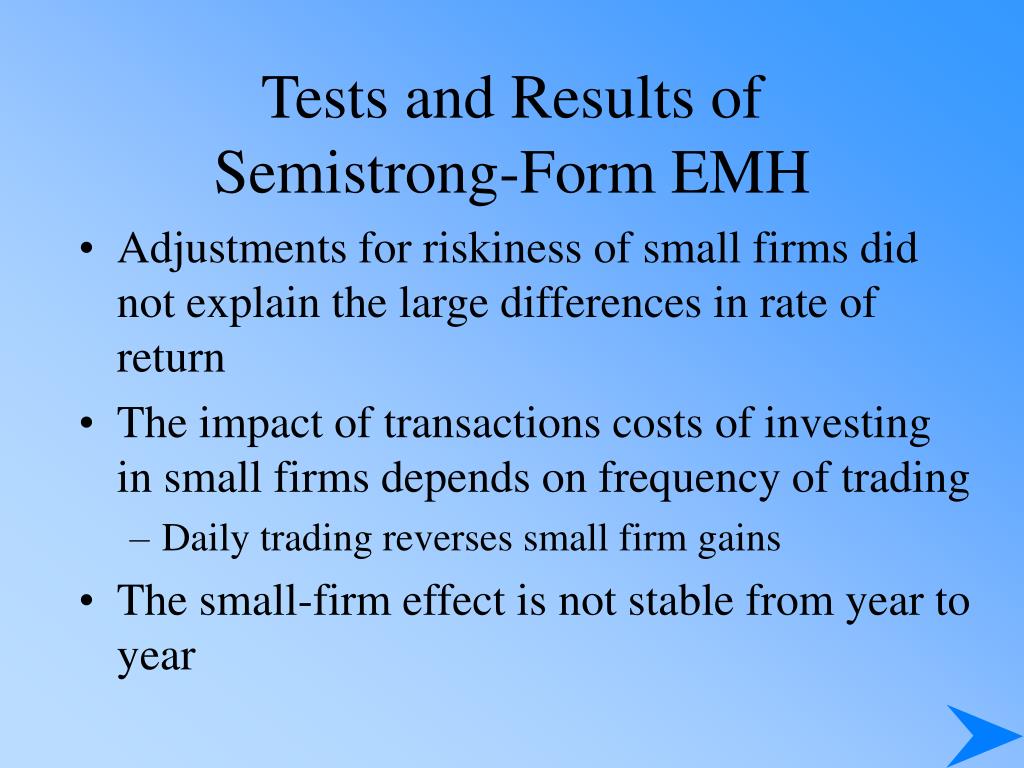 Tests and Results of Semistrong-Form EMH

• Adjustments for riskiness of small firms did not explain the large differences in rate of return

• The impact of transactions costs of investing in small firms depends on frequency of trading

– Daily trading reverses small firm gains

• The small-firm effect is not stable from year to year